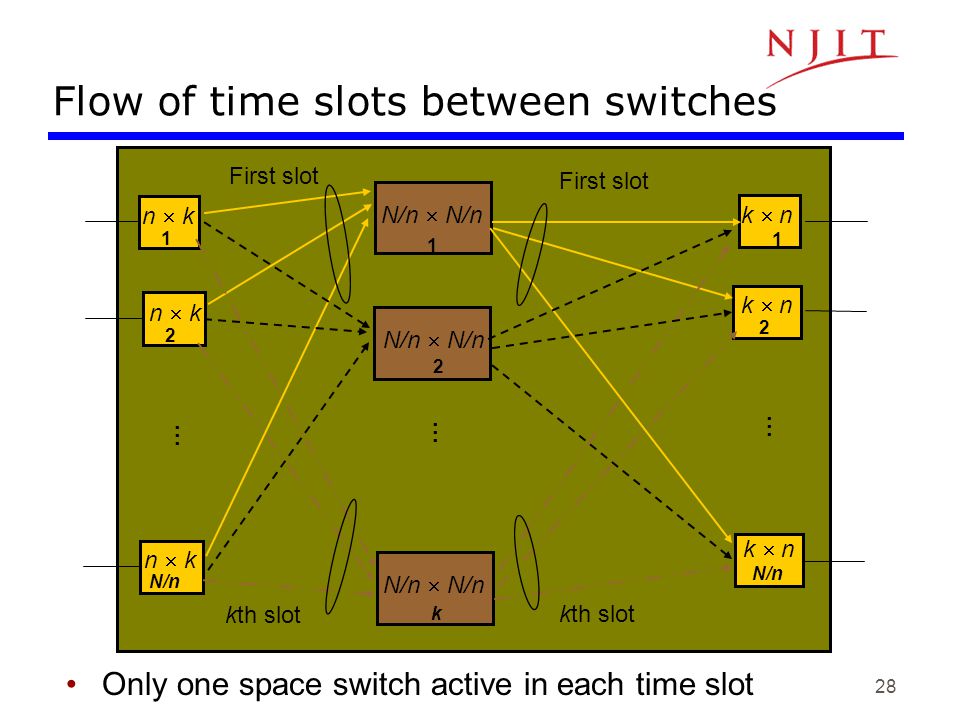 NJIT

Flow of time slots between switches

First slot

First slot

$n \times k$
1

$n \times k$
2

⋮

$n \times k$
N/n

$N/n \times N/n$
1

$N/n \times N/n$
2

⋮

$N/n \times N/n$
k

$k \times n$
1

$k \times n$
2

⋮

$k \times n$
N/n

kth slot

kth slot

• Only one space switch active in each time slot

28